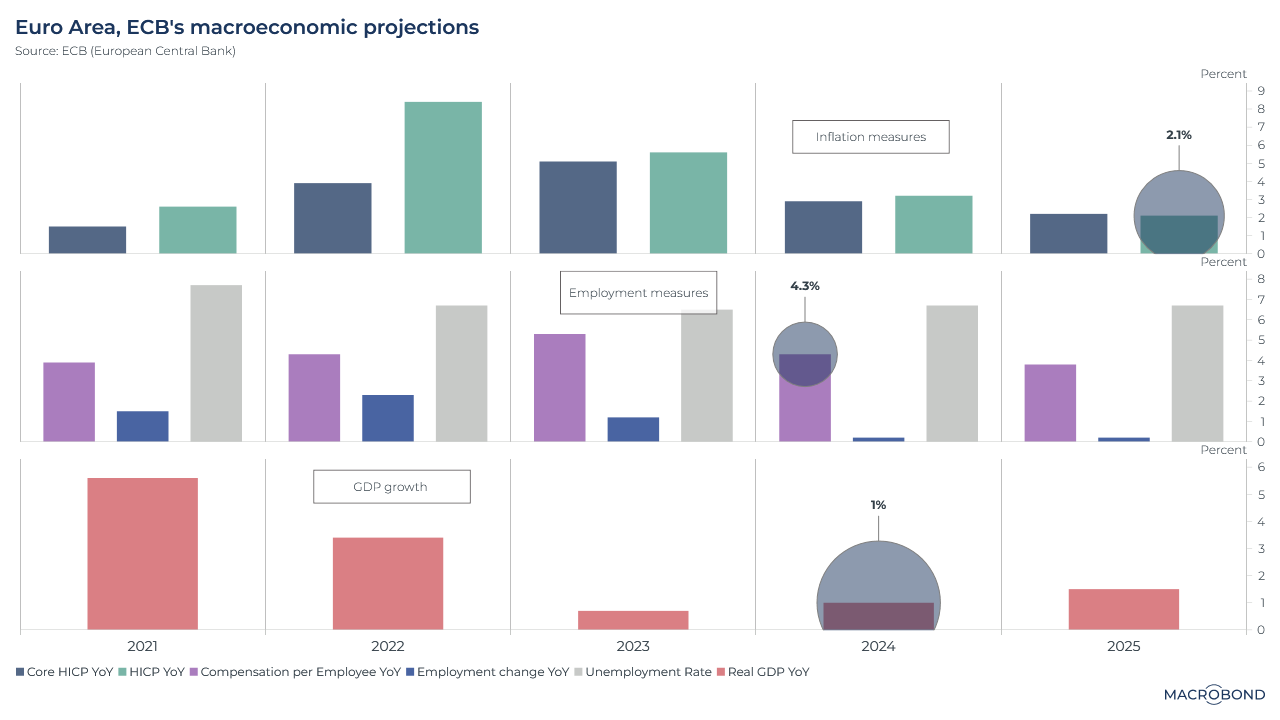 Euro Area, ECB's macroeconomic projections
Source: ECB (European Central Bank)

Percent
9
8
7
6
5
4
3
2
1
0

Inflation measures

2.1%

Percent
8
7
6
5
4
3
2
1
0

Employment measures

4.3%

Percent
6
5
4
3
2
1
0

GDP growth

1%

2021
2022
2023
2024
2025

Core HICP YoY
HICP YoY
Compensation per Employee YoY
Employment change YoY
Unemployment Rate
Real GDP YoY

MACROBOND